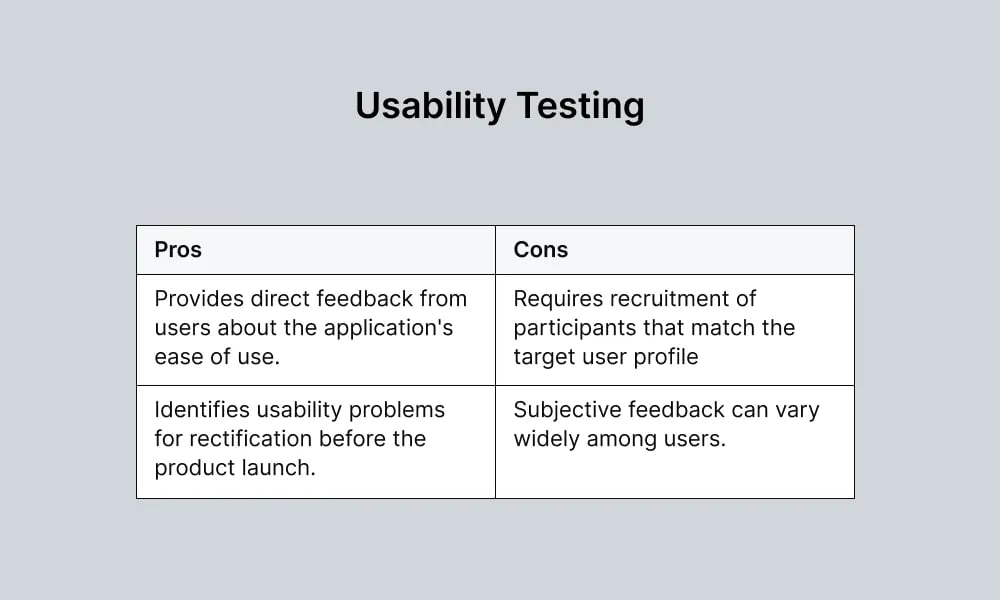 Usability Testing

| Pros | Cons |
|---|---|
| Provides direct feedback from users about the application's ease of use. | Requires recruitment of participants that match the target user profile |
| Identifies usability problems for rectification before the product launch. | Subjective feedback can vary widely among users. |